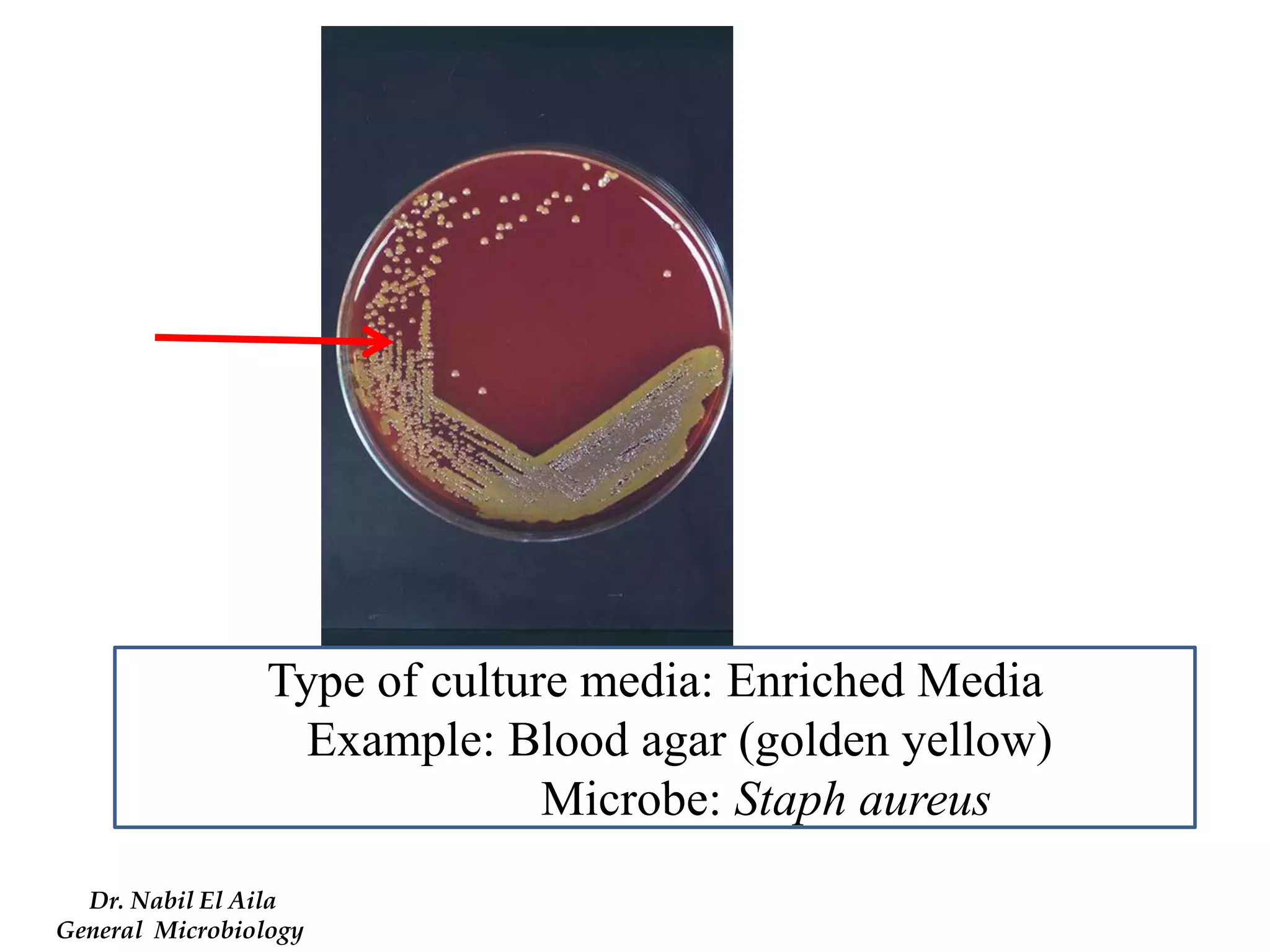 Type of culture media: Enriched Media
Example: Blood agar (golden yellow)
Microbe: Staph aureus

Dr. Nabil El Aila
General Microbiology